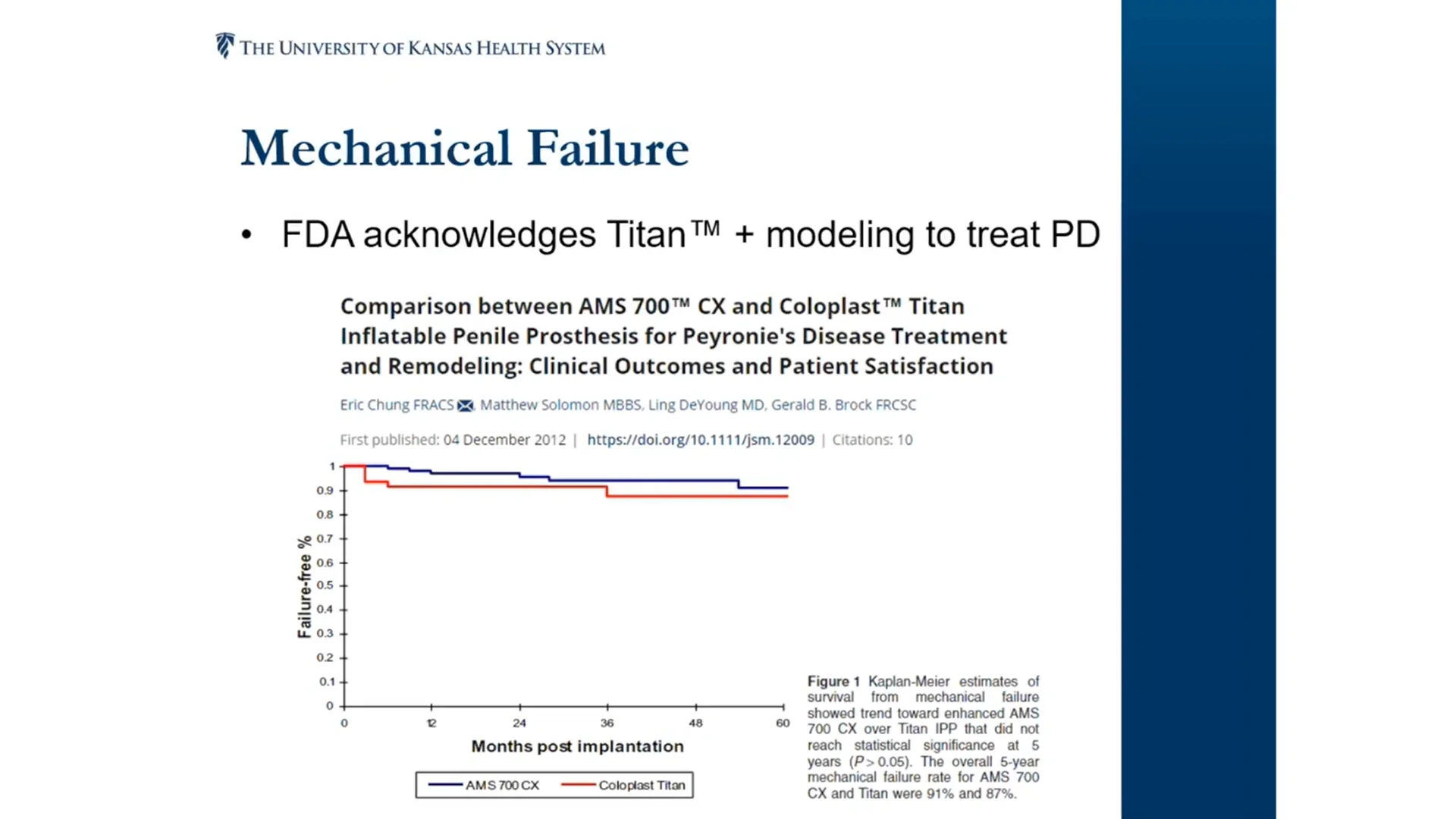 THE UNIVERSITY OF KANSAS HEALTH SYSTEM

Mechanical Failure

• FDA acknowledges Titan™ + modeling to treat PD

Comparison between AMS 700™ CX and Coloplast™ Titan Inflatable Penile Prosthesis for Peyronie's Disease Treatment and Remodeling: Clinical Outcomes and Patient Satisfaction

Eric Chung FRACS, Matthew Solomon MBBS, Ling DeYoung MD, Gerald B. Brock FRCSC

First published: 04 December 2012 | https://doi.org/10.1111/jsm.12009 | Citations: 10

Failure-free %

1
0.9
0.8
0.7
0.6
0.5
0.4
0.3
0.2
0.1
0

0 12 24 36 48 60

Months post implantation

AMS 700 CX Coloplast Titan

Figure 1 Kaplan-Meier estimates of survival from mechanical failure showed trend toward enhanced AMS 700 CX over Titan IPP that did not reach statistical significance at 5 years ($P > 0.05$). The overall 5-year mechanical failure rate for AMS 700 CX and Titan were 91% and 87%.